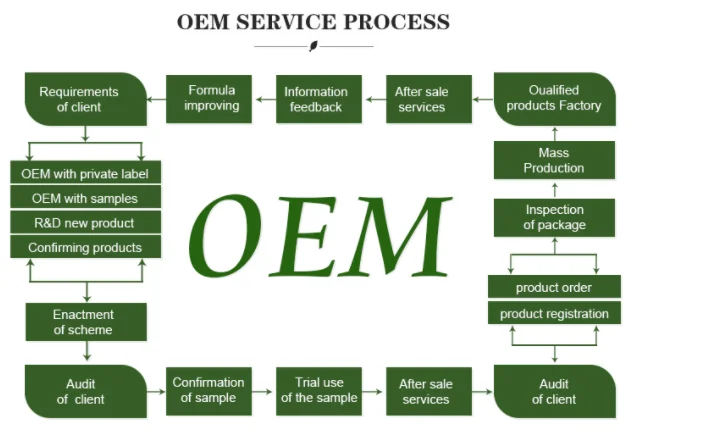 OEM SERVICE PROCESS

Requirements of client

Formula improving

Information feedback

After sale services

Oualified products Factory

OEM with private label

OEM with samples

R&D new product

Confirming products

OEM

Mass Production

Inspection of package

product order

product registration

Enactment of scheme

Audit of client

Confirmation of sample

Trial use of the sample

After sale services

Audit of client